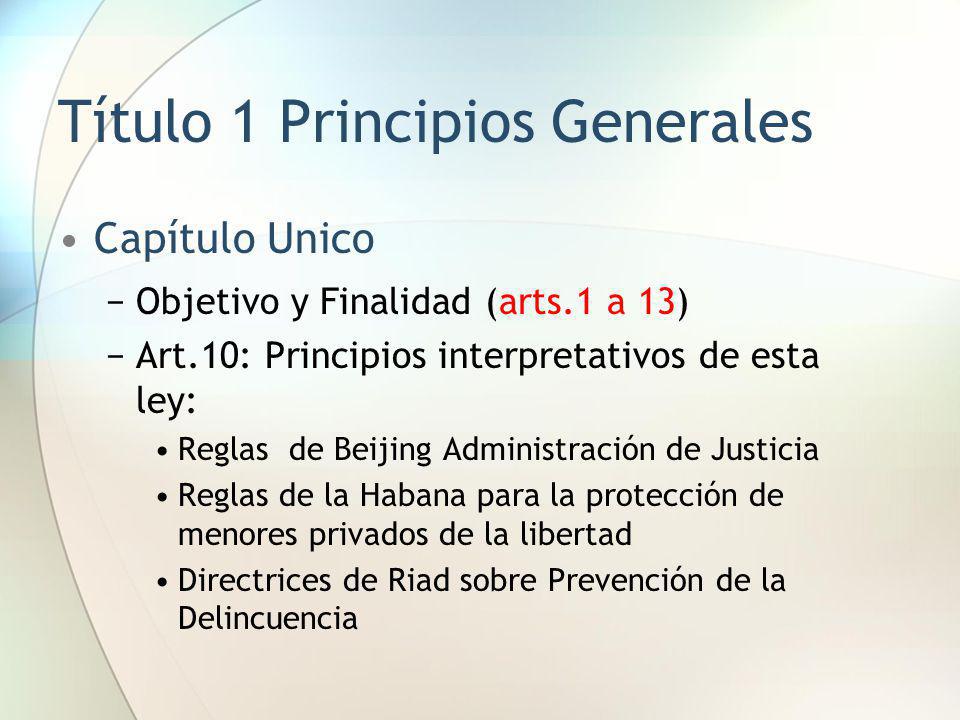 Título 1 Principios Generales

• Capítulo Unico

− Objetivo y Finalidad (arts.1 a 13)

− Art.10: Principios interpretativos de esta ley:

• Reglas  de Beijing Administración de Justicia

• Reglas de la Habana para la protección de menores privados de la libertad

• Directrices de Riad sobre Prevención de la Delincuencia